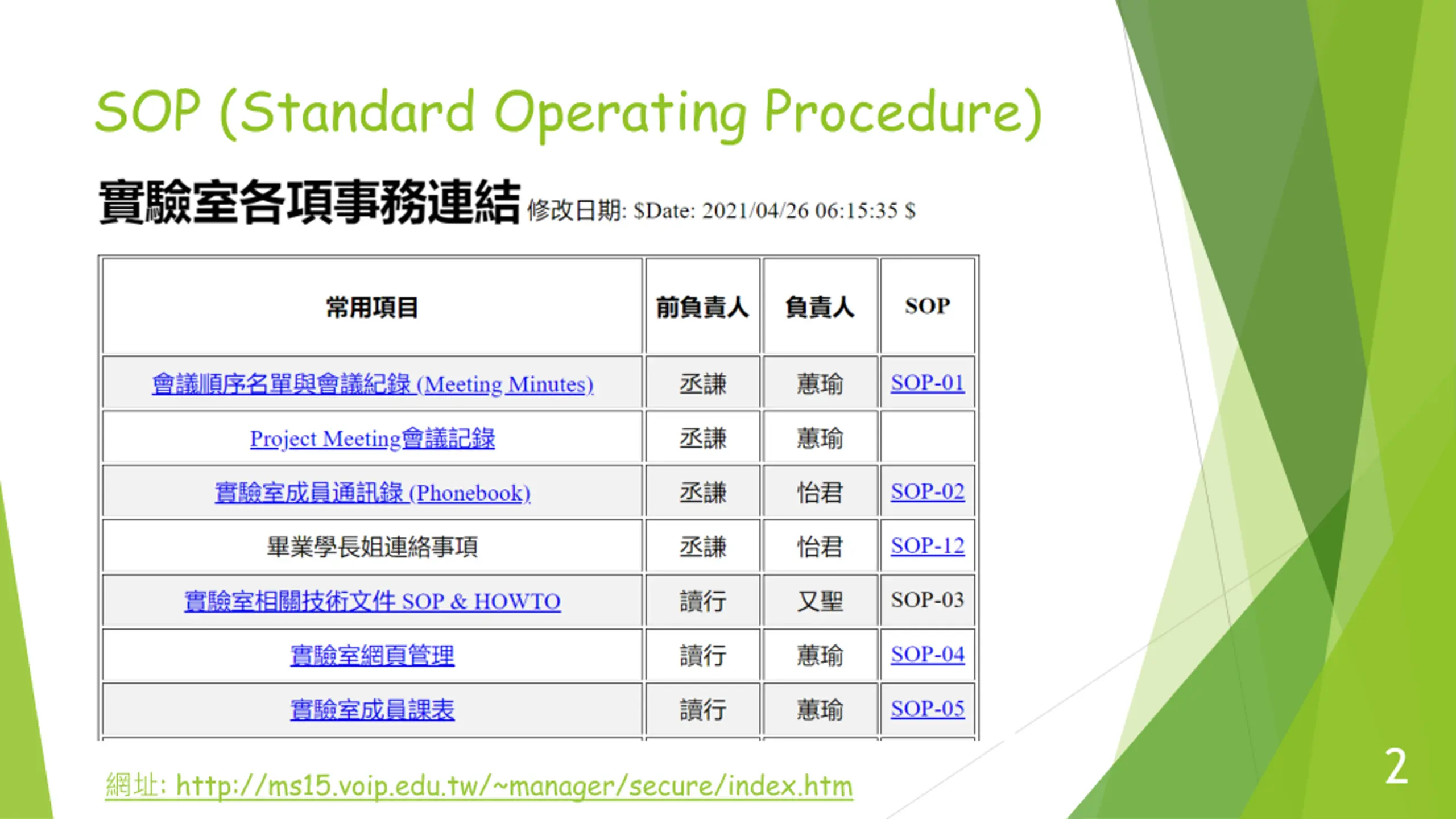 SOP (Standard Operating Procedure)

實驗室各項事務連結 修改日期: $Date: 2021/04/26 06:15:35 $

| 常用項目 | 前負責人 | 負責人 | SOP |
|---|---|---|---|
| 會議順序名單與會議紀錄 (Meeting Minutes) | 丞謙 | 蕙瑜 | SOP-01 |
| Project Meeting會議記錄 | 丞謙 | 蕙瑜 | |
| 實驗室成員通訊錄 (Phonebook) | 丞謙 | 怡君 | SOP-02 |
| 畢業學長姐連絡事項 | 丞謙 | 怡君 | SOP-12 |
| 實驗室相關技術文件 SOP & HOWTO | 讀行 | 又聖 | SOP-03 |
| 實驗室網頁管理 | 讀行 | 蕙瑜 | SOP-04 |
| 實驗室成員課表 | 讀行 | 蕙瑜 | SOP-05 |

網址: http://ms15.voip.edu.tw/~manager/secure/index.htm

2